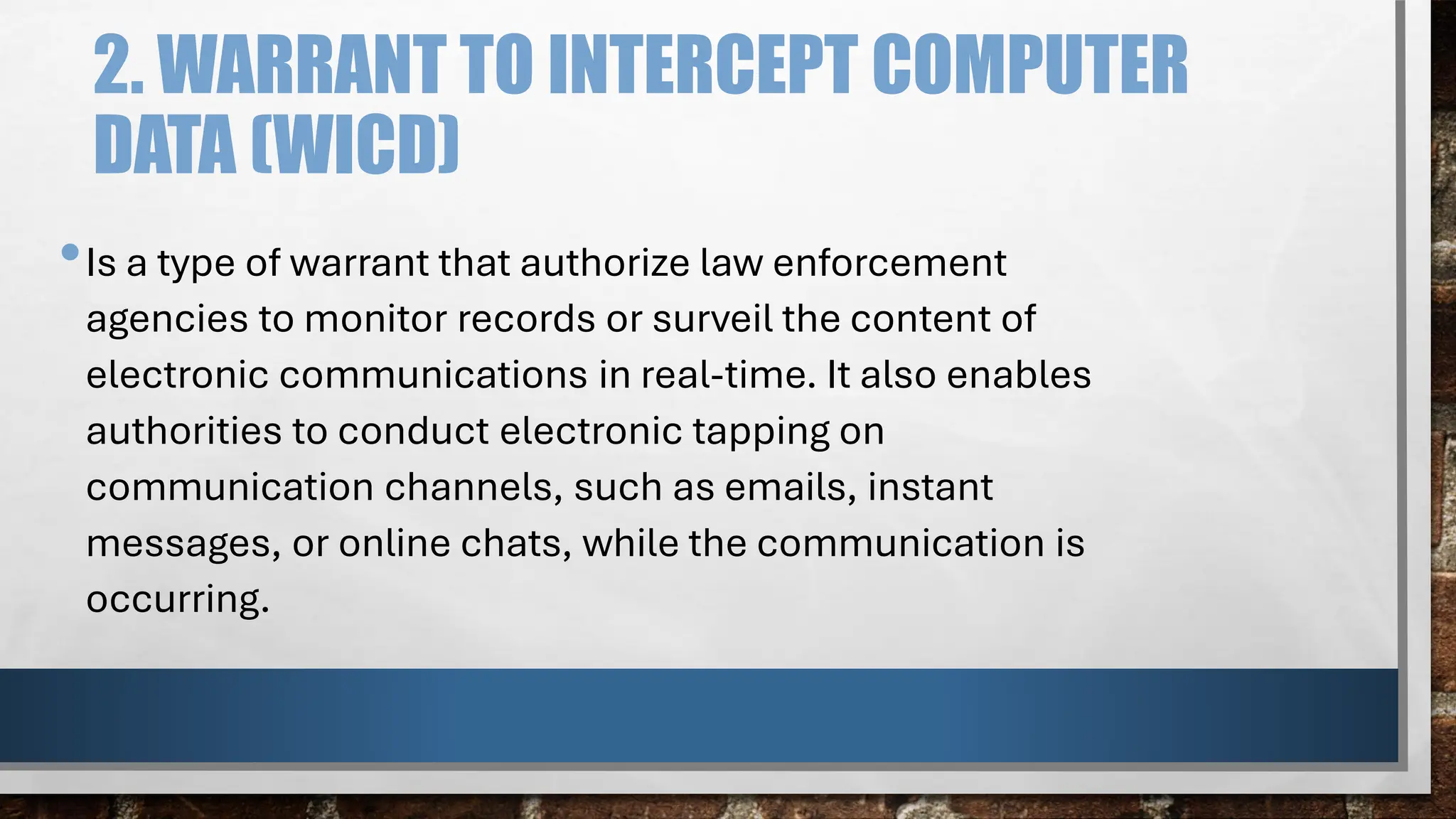 2. WARRANT TO INTERCEPT COMPUTER DATA (WICD)

• Is a type of warrant that authorize law enforcement agencies to monitor records or surveil the content of electronic communications in real-time. It also enables authorities to conduct electronic tapping on communication channels, such as emails, instant messages, or online chats, while the communication is occurring.